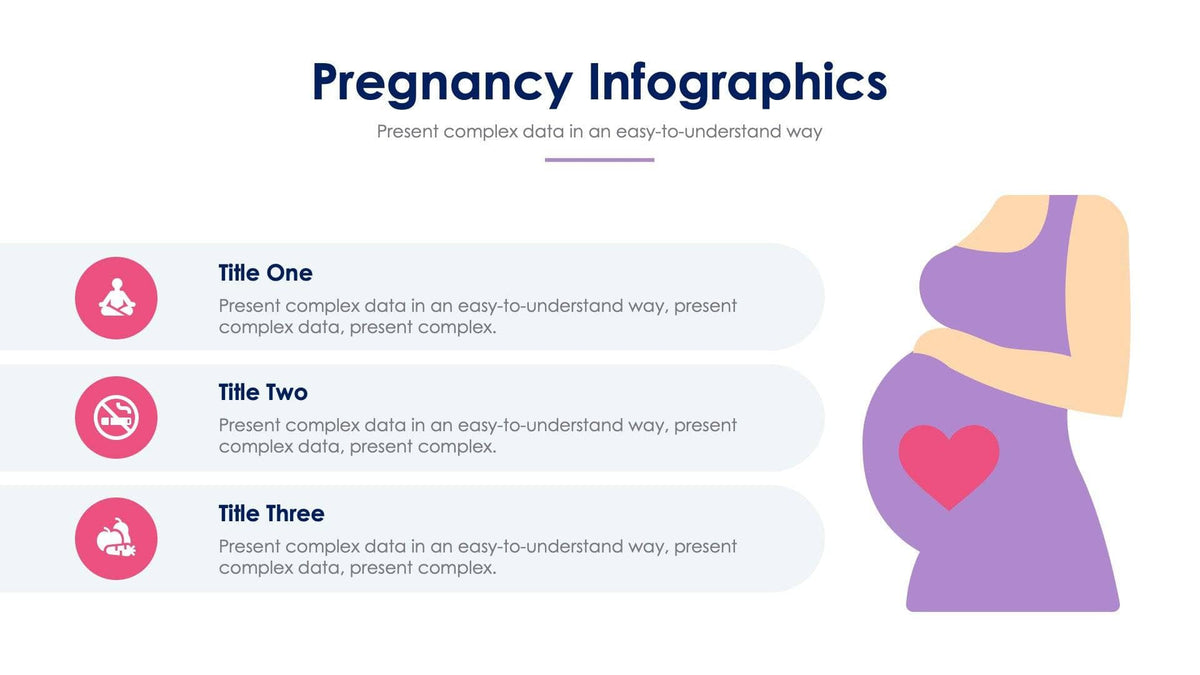 Pregnancy Infographics

Present complex data in an easy-to-understand way

Title One

Present complex data in an easy-to-understand way, present complex data, present complex.

Title Two

Present complex data in an easy-to-understand way, present complex data, present complex.

Title Three

Present complex data in an easy-to-understand way, present complex data, present complex.